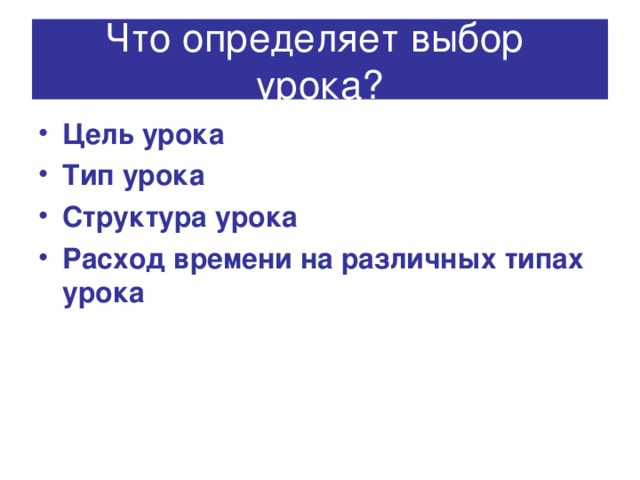 Что определяет выбор урока?

• Цель урока
• Тип урока
• Структура урока
• Расход времени на различных типах урока